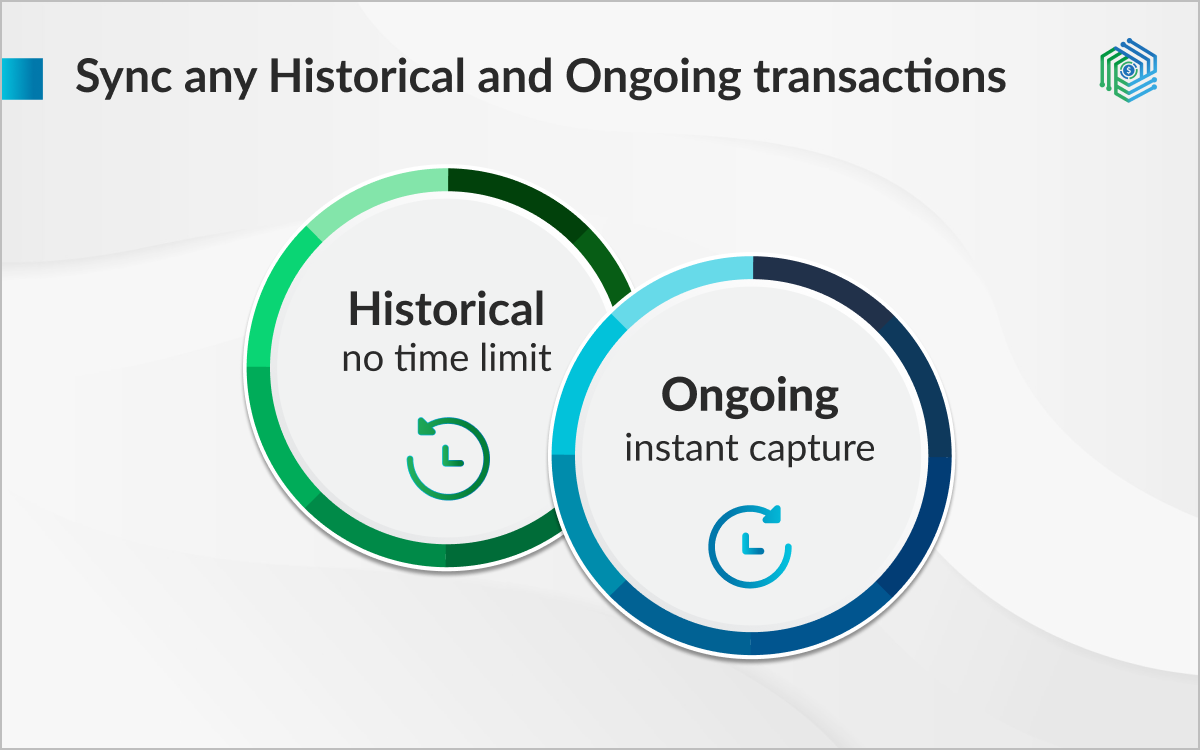 Sync any Historical and Ongoing transactions

Historical
no time limit

Ongoing
instant capture